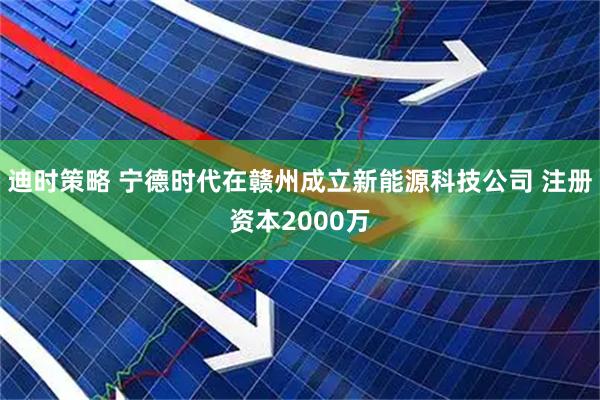 迪时策略 宁德时代在赣州成立新能源科技公司 注册资本2000万